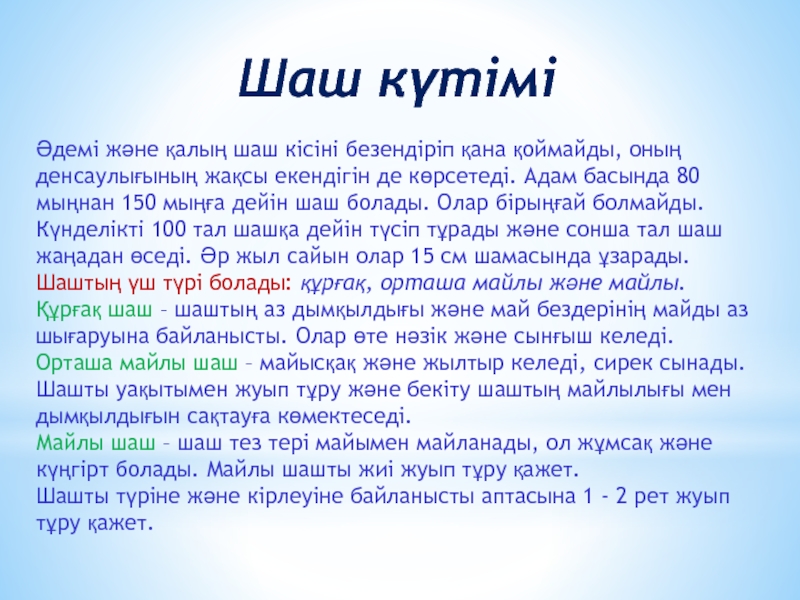 Шаш күтімі

Әдемі және қалың шаш кісіні безендіріп қана қоймайды, оның денсаулығының жақсы екендігін де көрсетеді. Адам басында 80 мыңнан 150 мыңға дейін шаш болады. Олар бірыңғай болмайды. Күнделікті 100 тал шашқа дейін түсіп тұрады және сонша тал шаш жаңадан өседі. Әр жыл сайын олар 15 см шамасында ұзарады.
Шаштың үш түрі болады: құрғақ, орташа майлы және майлы.
Құрғақ шаш – шаштың аз дымқылдығы және май бездерінің майды аз шығаруына байланысты. Олар өте нәзік және сынғыш келеді.
Орташа майлы шаш – майысқақ және жылтыр келеді, сирек сынады. Шашты уақытымен жуып тұру және бекіту шаштың майлылығы мен дымқылдығын сақтауға көмектеседі.
Майлы шаш – шаш тез тері майымен майланады, ол жұмсақ және күңгірт болады. Майлы шашты жиі жуып тұру қажет.
Шашты түріне және кірлеуіне байланысты аптасына 1 - 2 рет жуып тұру қажет.